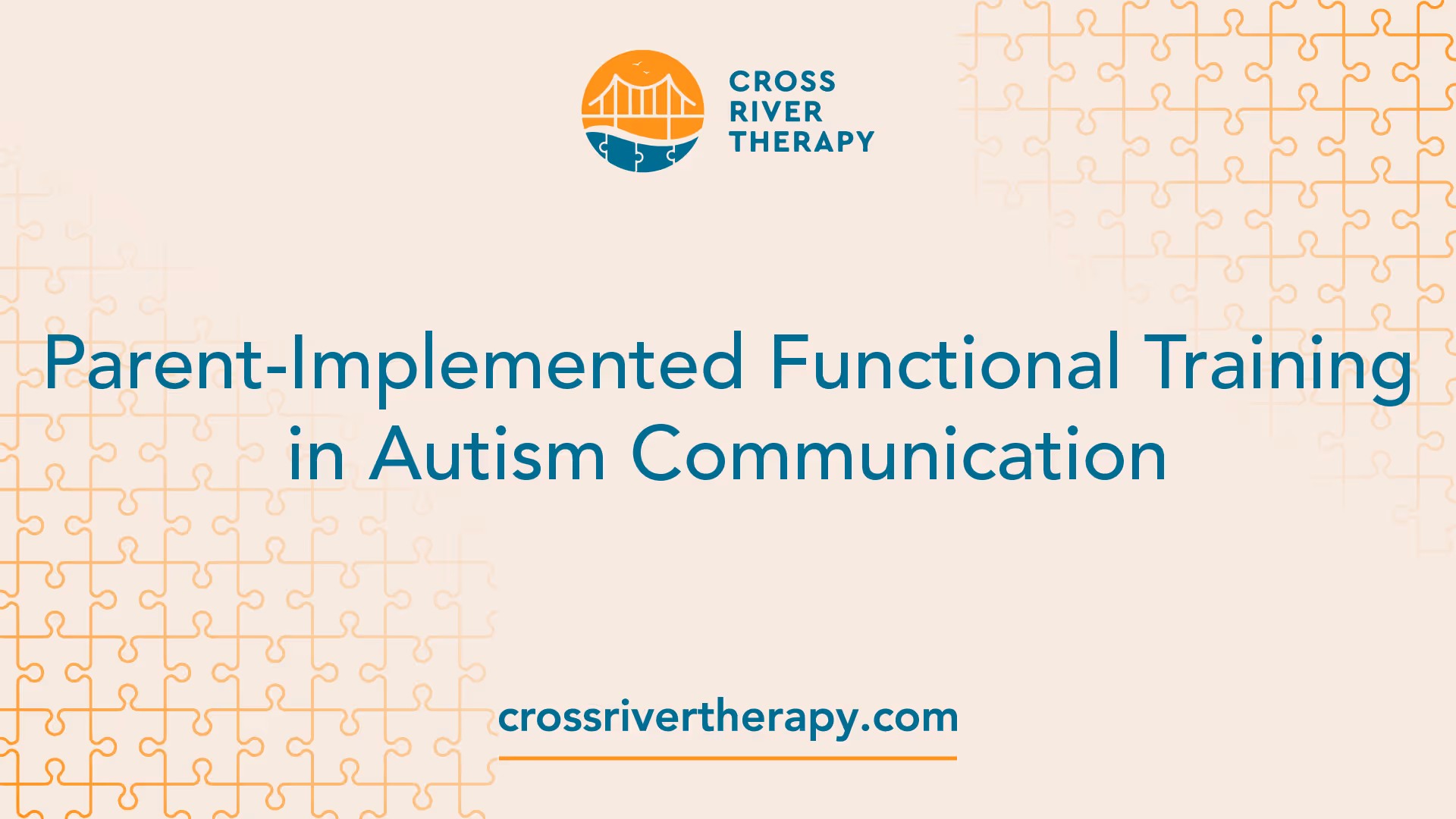 CROSS RIVER THERAPY

Parent-Implemented Functional Training in Autism Communication

crossrivertherapy.com